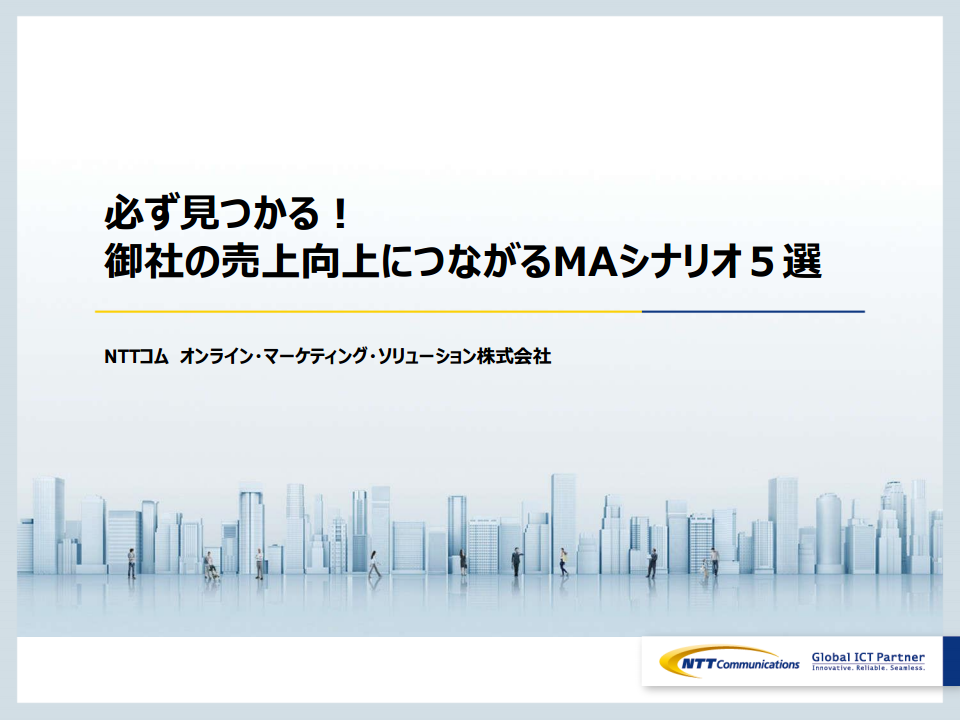 必ず見つかる！
御社の売上向上につながるMAシナリオ５選

NTTコム オンライン・マーケティング・ソリューション株式会社

NTT Communications

Global ICT Partner
Innovative. Reliable. Seamless.